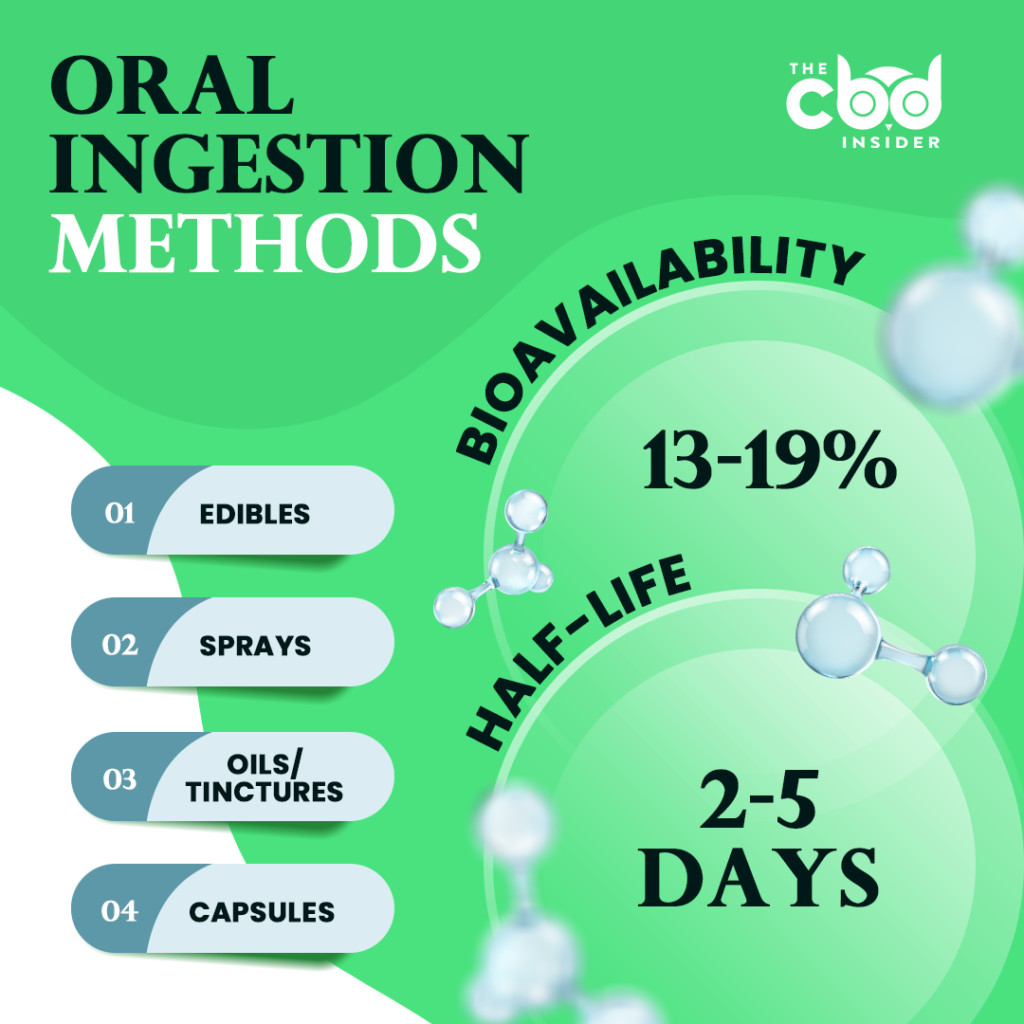 ORAL INGESTION METHODS

THE cbd INSIDER

01 EDIBLES

02 SPRAYS

03 OILS/ TINCTURES

04 CAPSULES

BIOAVAILABILITY

13-19%

HALF-LIFE

2-5 DAYS